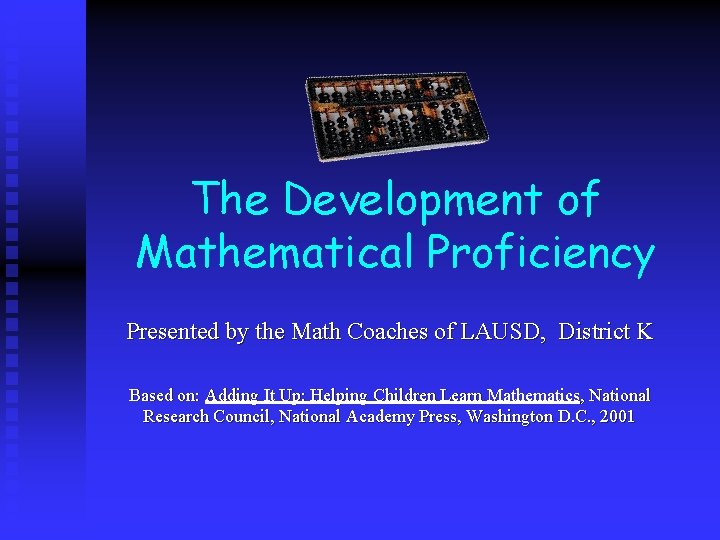 The Development of Mathematical Proficiency

Presented by the Math Coaches of LAUSD, District K

Based on: Adding It Up: Helping Children Learn Mathematics, National Research Council, National Academy Press, Washington D.C., 2001